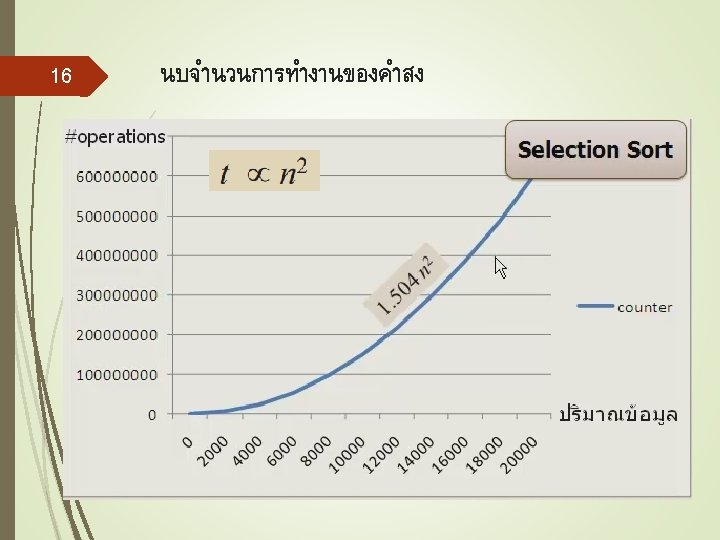 16

นบจำนวนการทำงานของคำสง

#operations

Selection Sort

$t \propto n^2$

600000000
500000000
400000000
300000000
200000000
100000000
0

$1.504\,n^2$

counter

ปริมาณข้อมูล

0
2000
4000
6000
8000
10000
12000
14000
16000
18000
20000